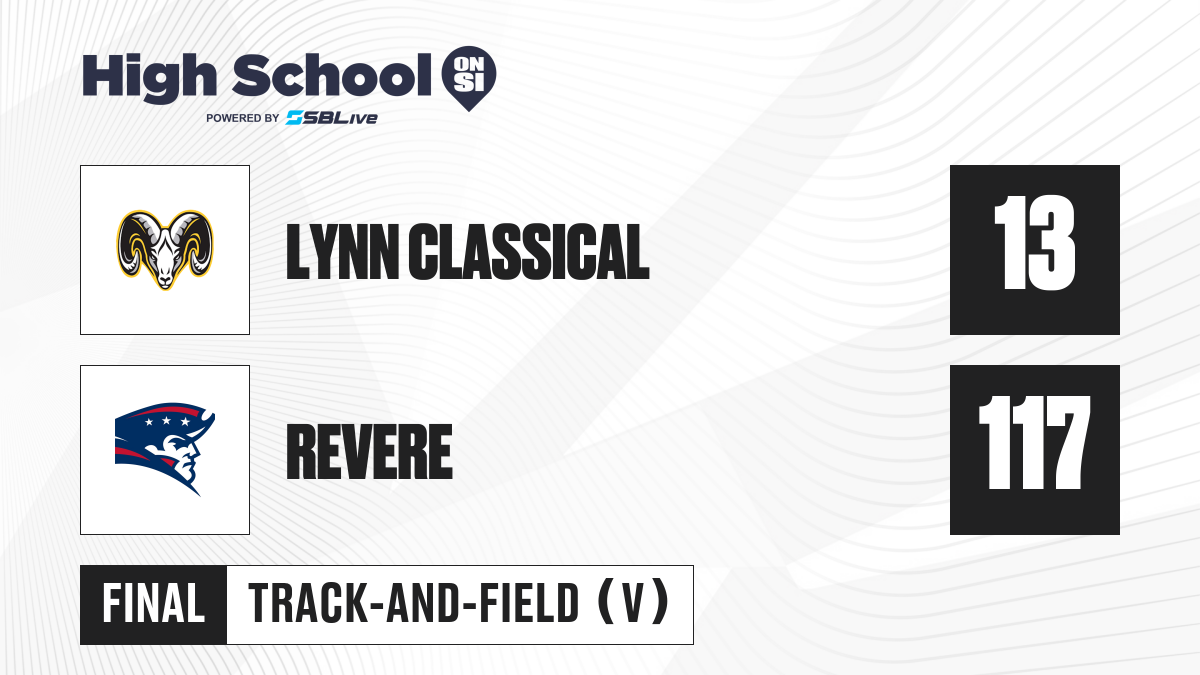 High School ON SI
POWERED BY SBLive

LYNN CLASSICAL
13

REVERE
117

FINAL
TRACK-AND-FIELD (V)